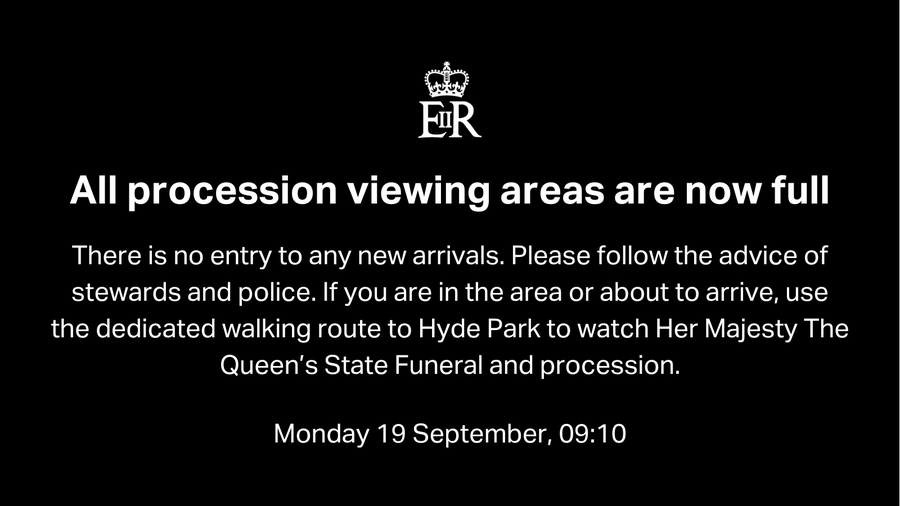 EIIR

All procession viewing areas are now full

There is no entry to any new arrivals. Please follow the advice of stewards and police. If you are in the area or about to arrive, use the dedicated walking route to Hyde Park to watch Her Majesty The Queen's State Funeral and procession.

Monday 19 September, 09:10